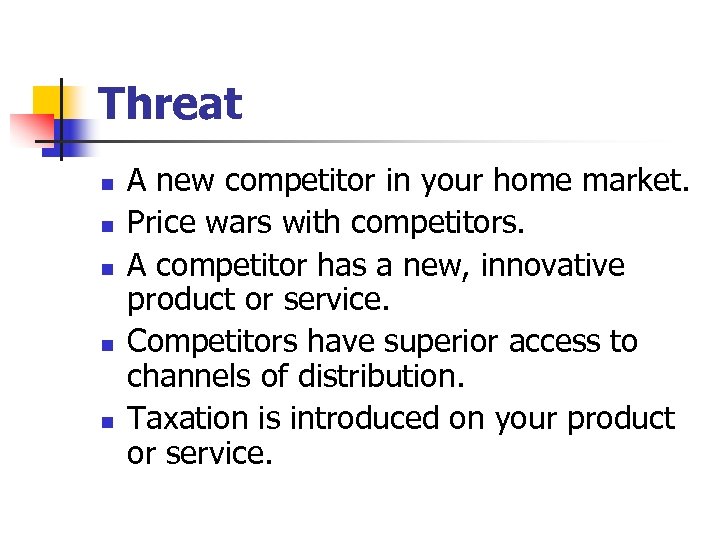 Threat

- A new competitor in your home market.
- Price wars with competitors.
- A competitor has a new, innovative product or service.
- Competitors have superior access to channels of distribution.
- Taxation is introduced on your product or service.